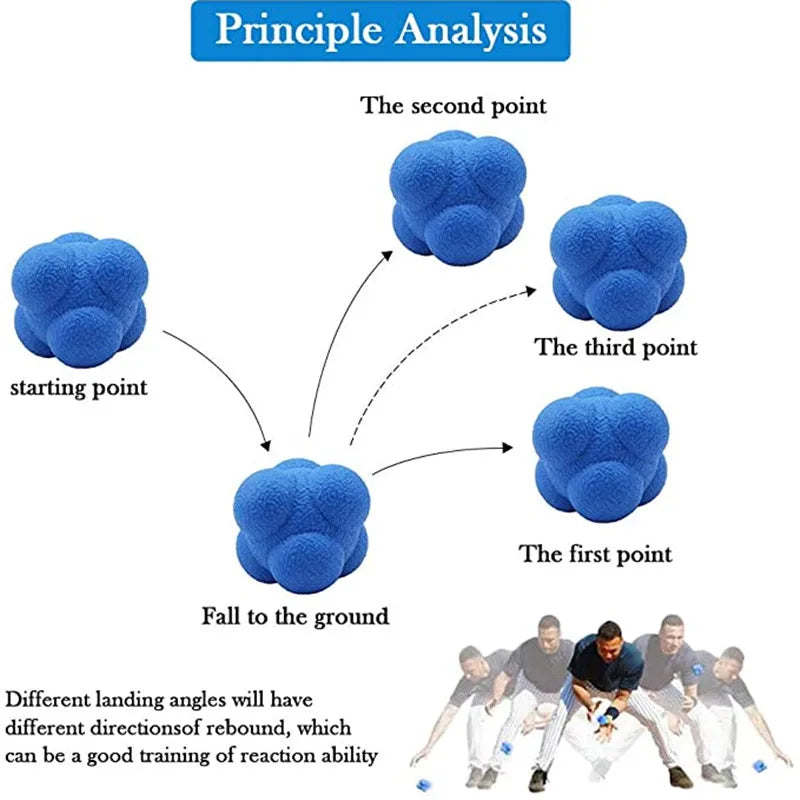 Principle Analysis

The second point

starting point

The third point

The first point

Fall to the ground

Different landing angles will have different directionsof rebound, which can be a good training of reaction ability